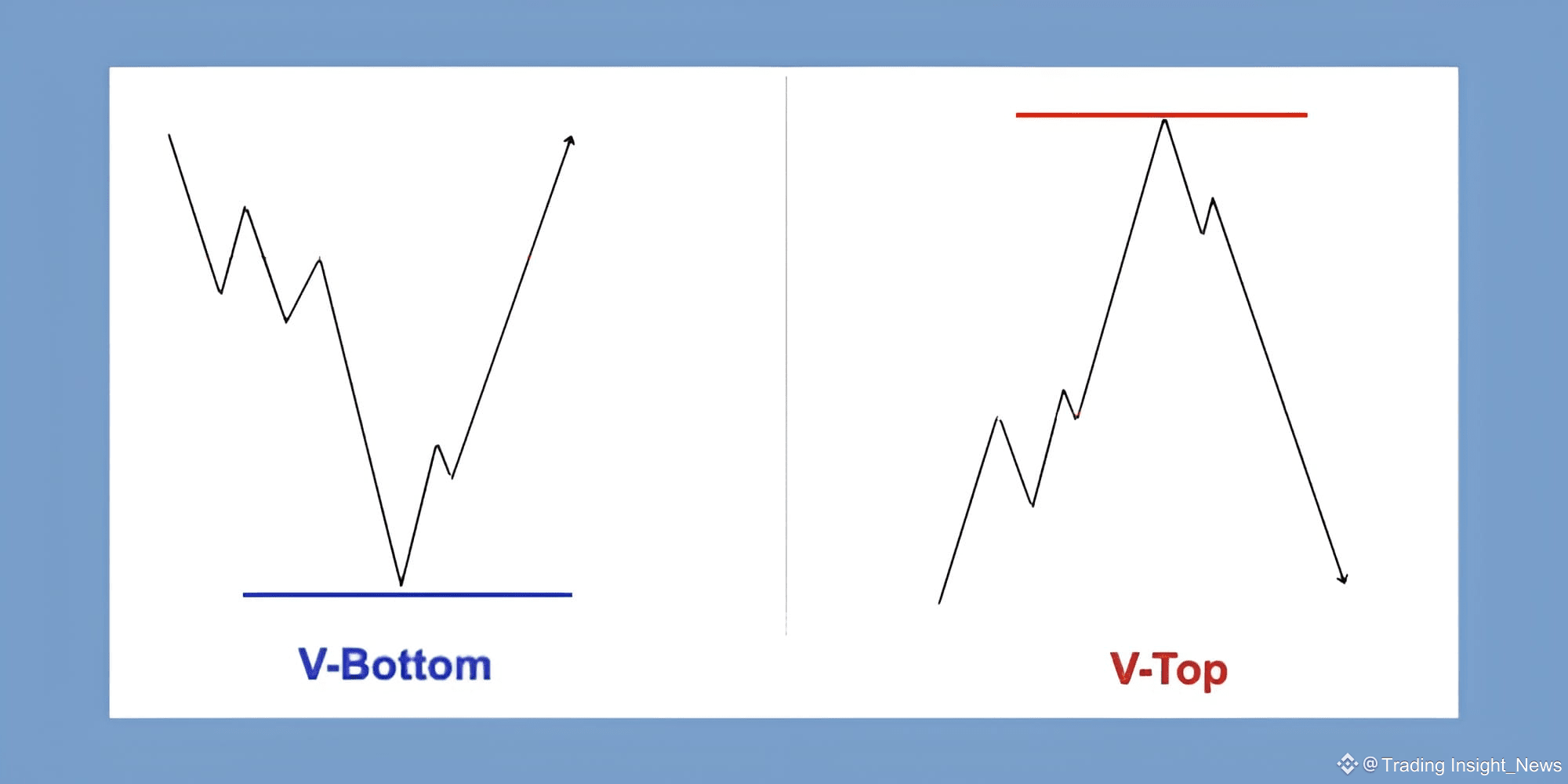 V-Bottom

V-Top

@Trading Insight_News